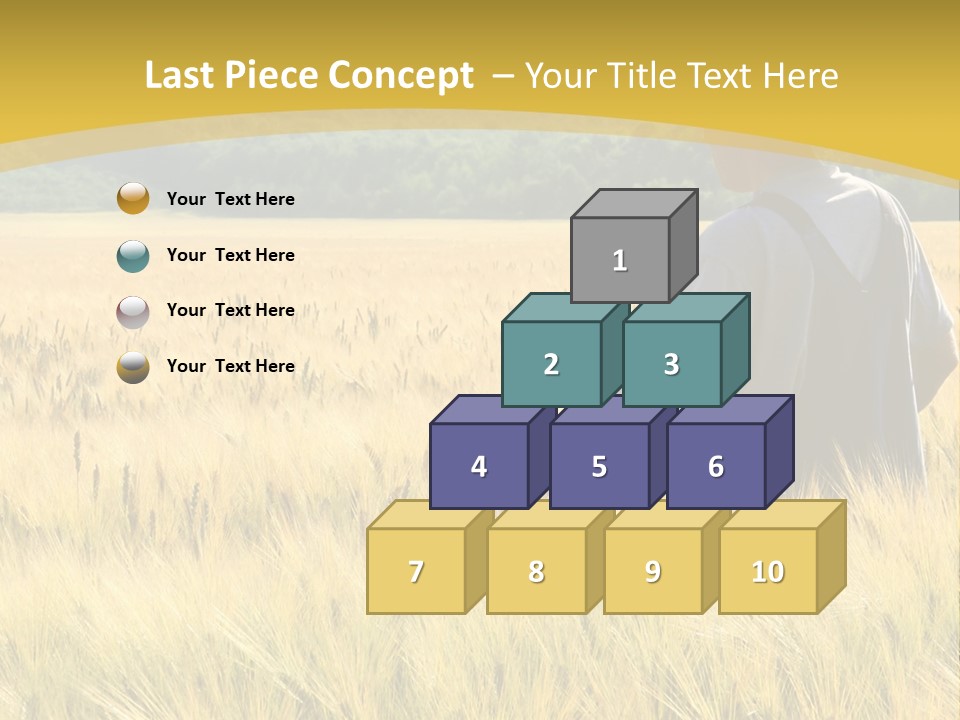 Last Piece Concept – Your Title Text Here

Your Text Here

Your Text Here

Your Text Here

Your Text Here

1

2

3

4

5

6

7

8

9

10